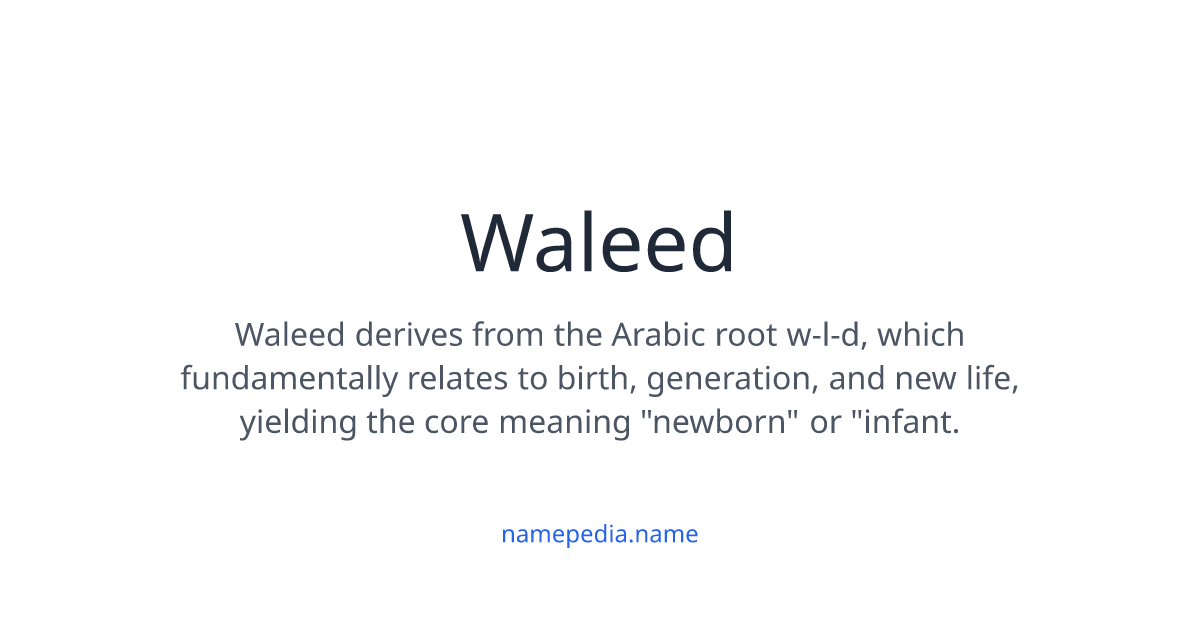 Waleed

Waleed derives from the Arabic root w-l-d, which fundamentally relates to birth, generation, and new life, yielding the core meaning "newborn" or "infant.

namepedia.name